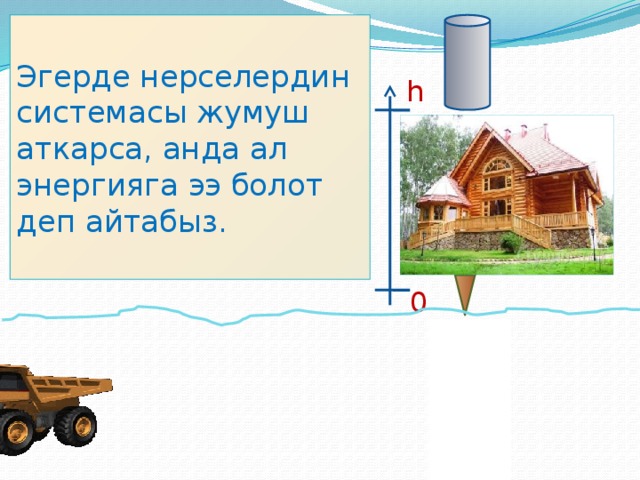 Эгерде нерселердин системасы жумуш аткарса, анда ал энергияга ээ болот деп айтабыз.

h

0